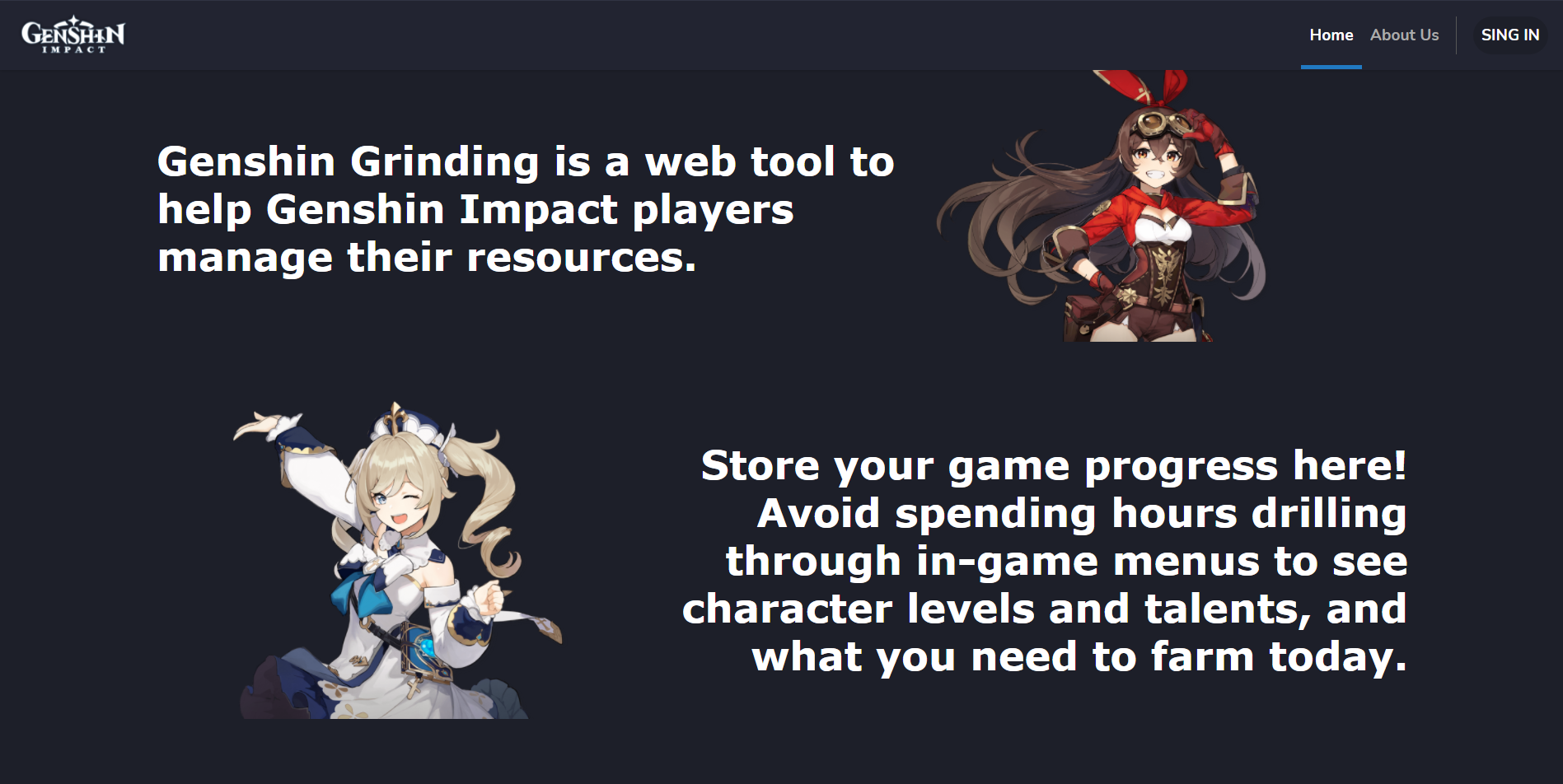 GENSHIN IMPACT

Home About Us SING IN

Genshin Grinding is a web tool to help Genshin Impact players manage their resources.

Store your game progress here! Avoid spending hours drilling through in-game menus to see character levels and talents, and what you need to farm today.